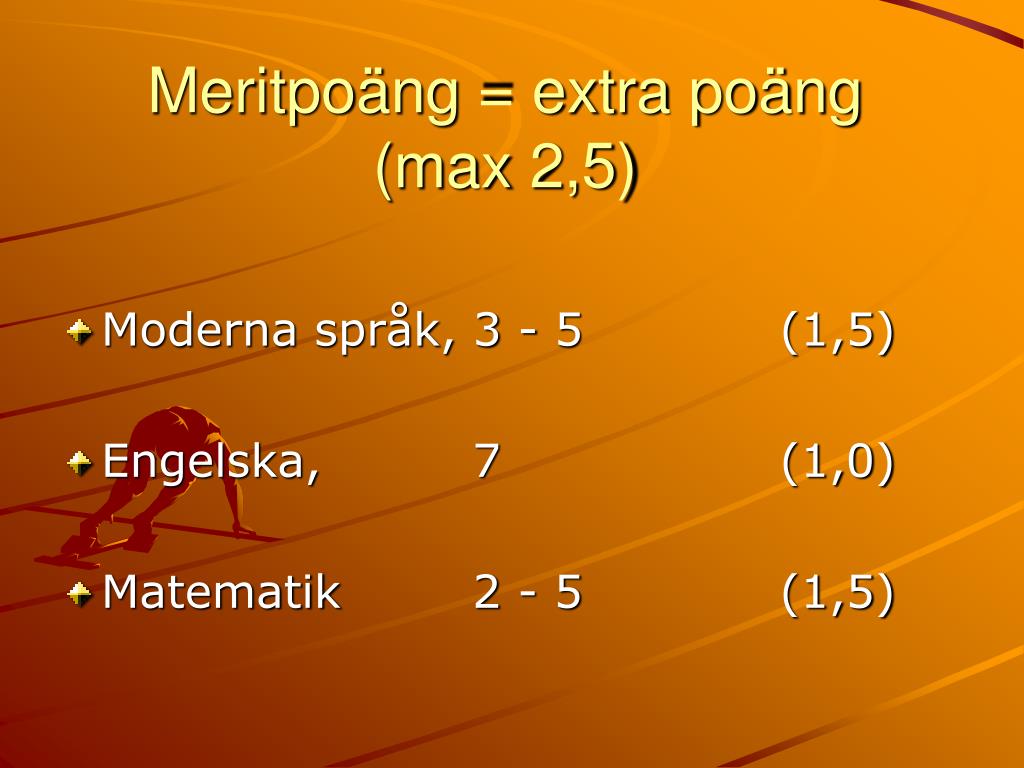 Meritpoäng = extra poäng (max 2,5)

Moderna språk, 3 - 5 (1,5)

Engelska, 7 (1,0)

Matematik 2 - 5 (1,5)